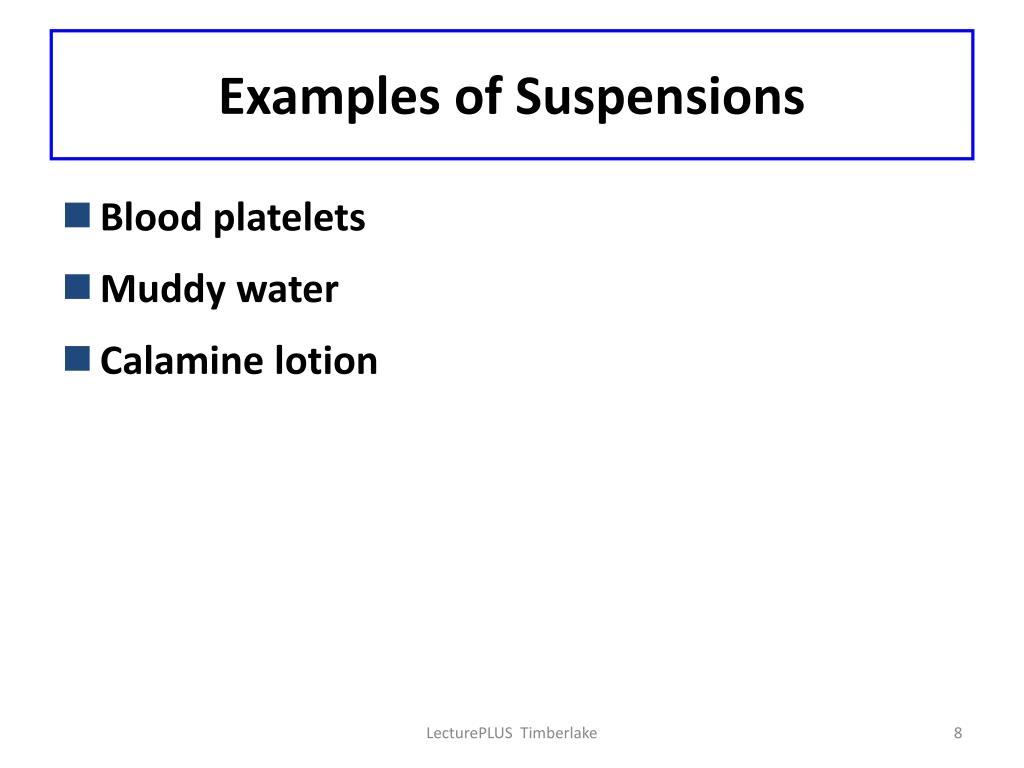 Examples of Suspensions

Blood platelets

Muddy water

Calamine lotion

LecturePLUS Timberlake

8